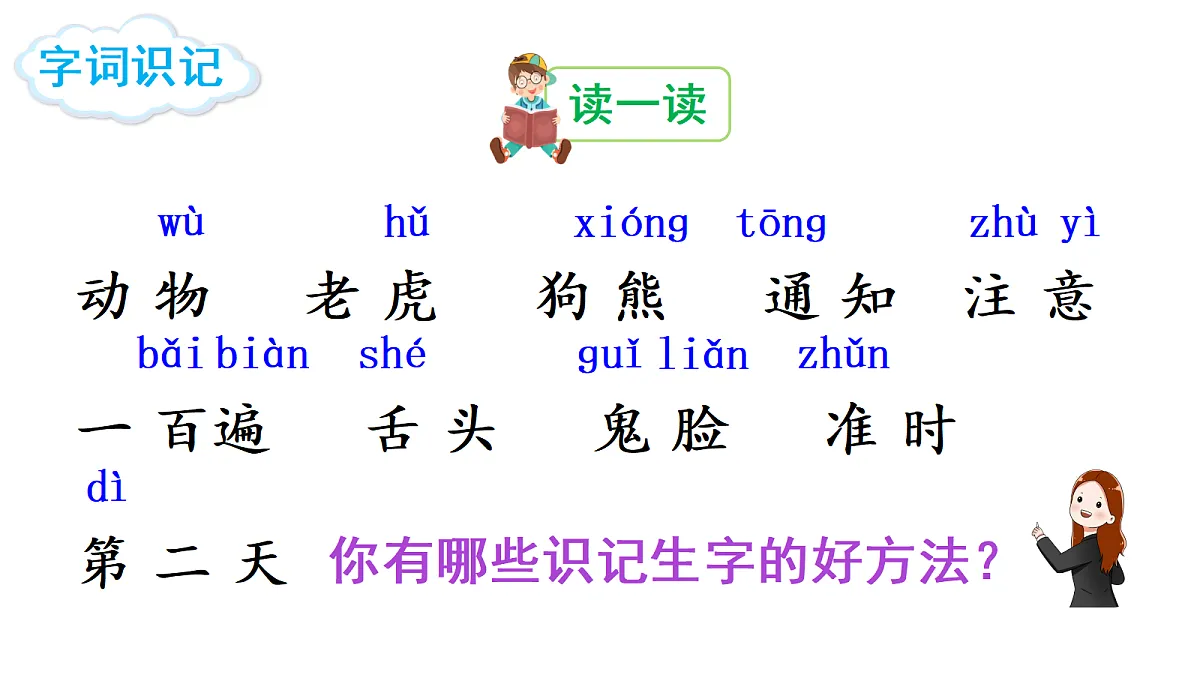 字词识记

读一读

wù hǔ xióng tōng zhù yì
动物 老虎 狗熊 通知 注意

bǎi biàn shé guǐ liǎn zhǔn
一百遍 舌头 鬼脸 准时

dì
第二天

你有哪些识记生字的好方法？